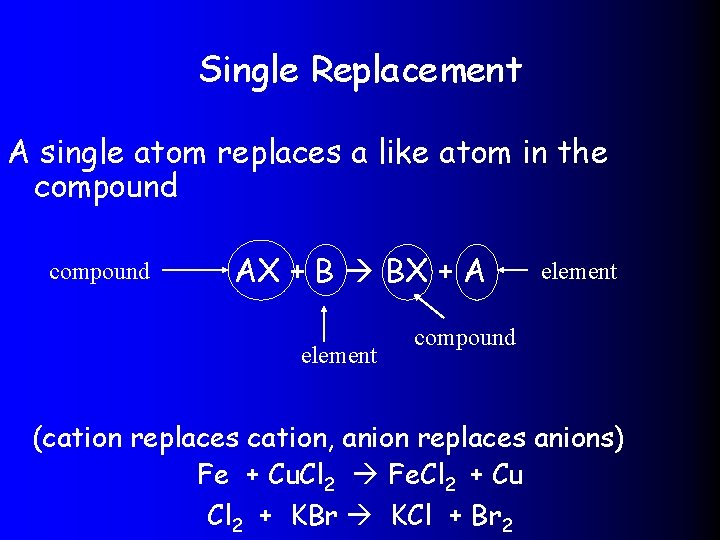 Single Replacement

A single atom replaces a like atom in the compound

compound $AX + B \rightarrow BX + A$ element

element

compound

(cation replaces cation, anion replaces anions)

$Fe + CuCl_2 \rightarrow FeCl_2 + Cu$

$Cl_2 + KBr \rightarrow KCl + Br_2$